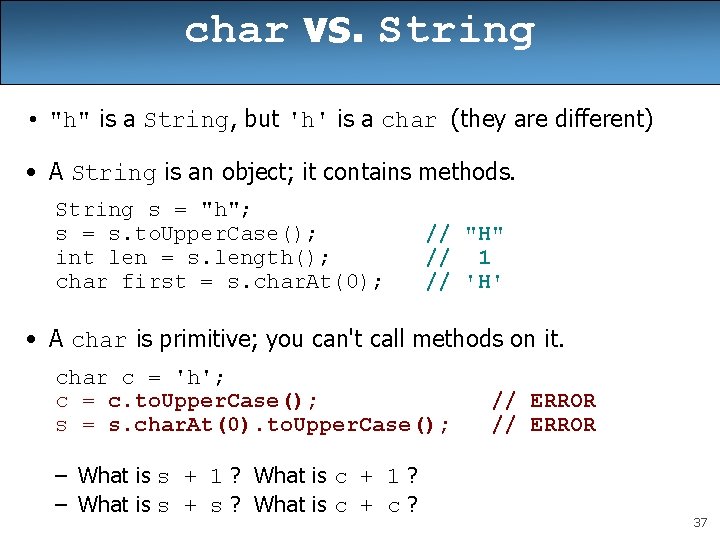 char vs. String

• "h" is a String, but 'h' is a char (they are different)

• A String is an object; it contains methods.

String s = "h";
s = s.toUpperCase();          // "H"
int len = s.length();         //  1
char first = s.charAt(0);     // 'H'

• A char is primitive; you can't call methods on it.

char c = 'h';
c = c.toUpperCase();               // ERROR
s = s.charAt(0).toUpperCase();     // ERROR

– What is s + 1 ? What is c + 1 ?
– What is s + s ? What is c + c ?

37